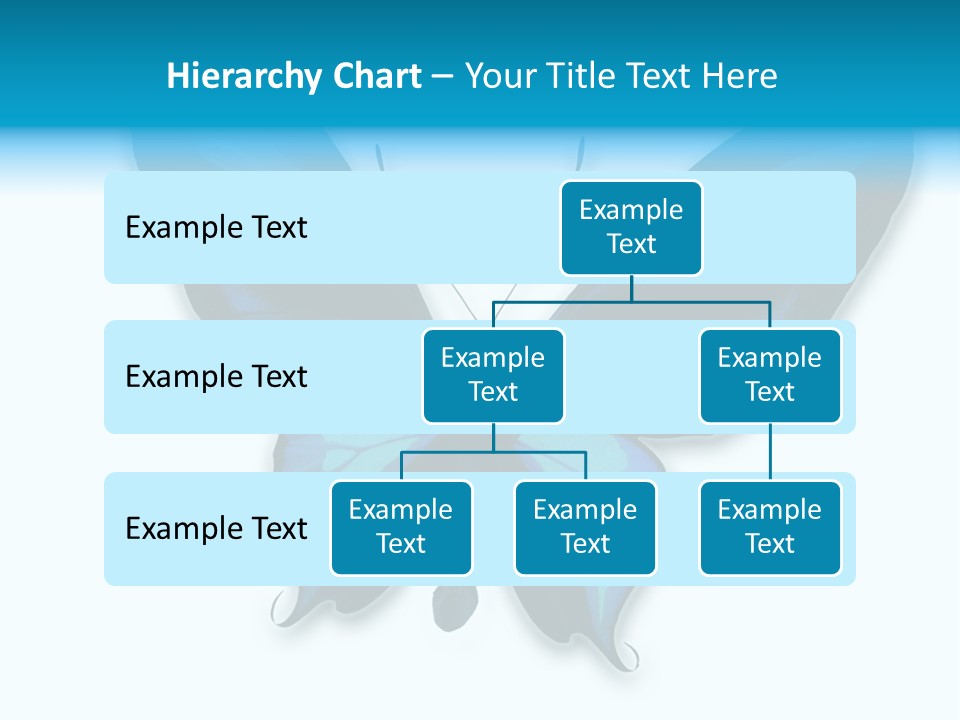 Hierarchy Chart – Your Title Text Here

Example Text

Example Text

Example Text

Example Text

Example Text

Example Text

Example Text

Example Text

Example Text